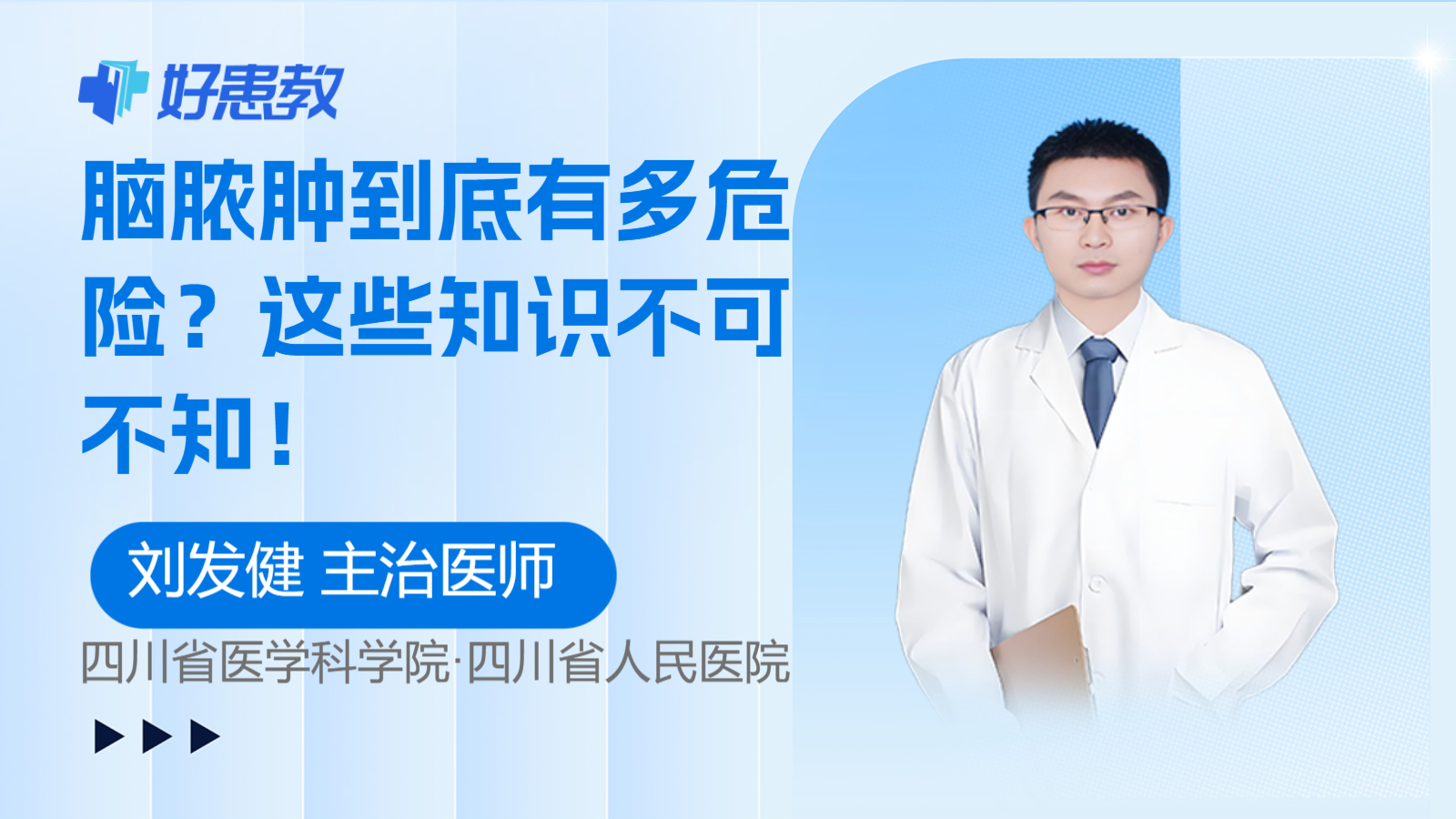 好患教

脑脓肿到底有多危险？这些知识不可不知！

刘发健 主治医师

四川省医学科学院·四川省人民医院